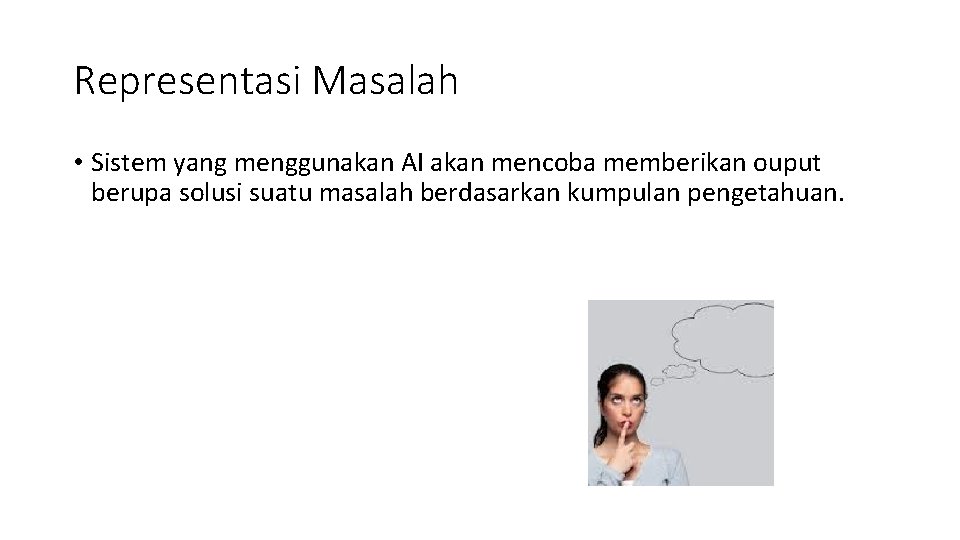 Representasi Masalah

• Sistem yang menggunakan AI akan mencoba memberikan ouput berupa solusi suatu masalah berdasarkan kumpulan pengetahuan.